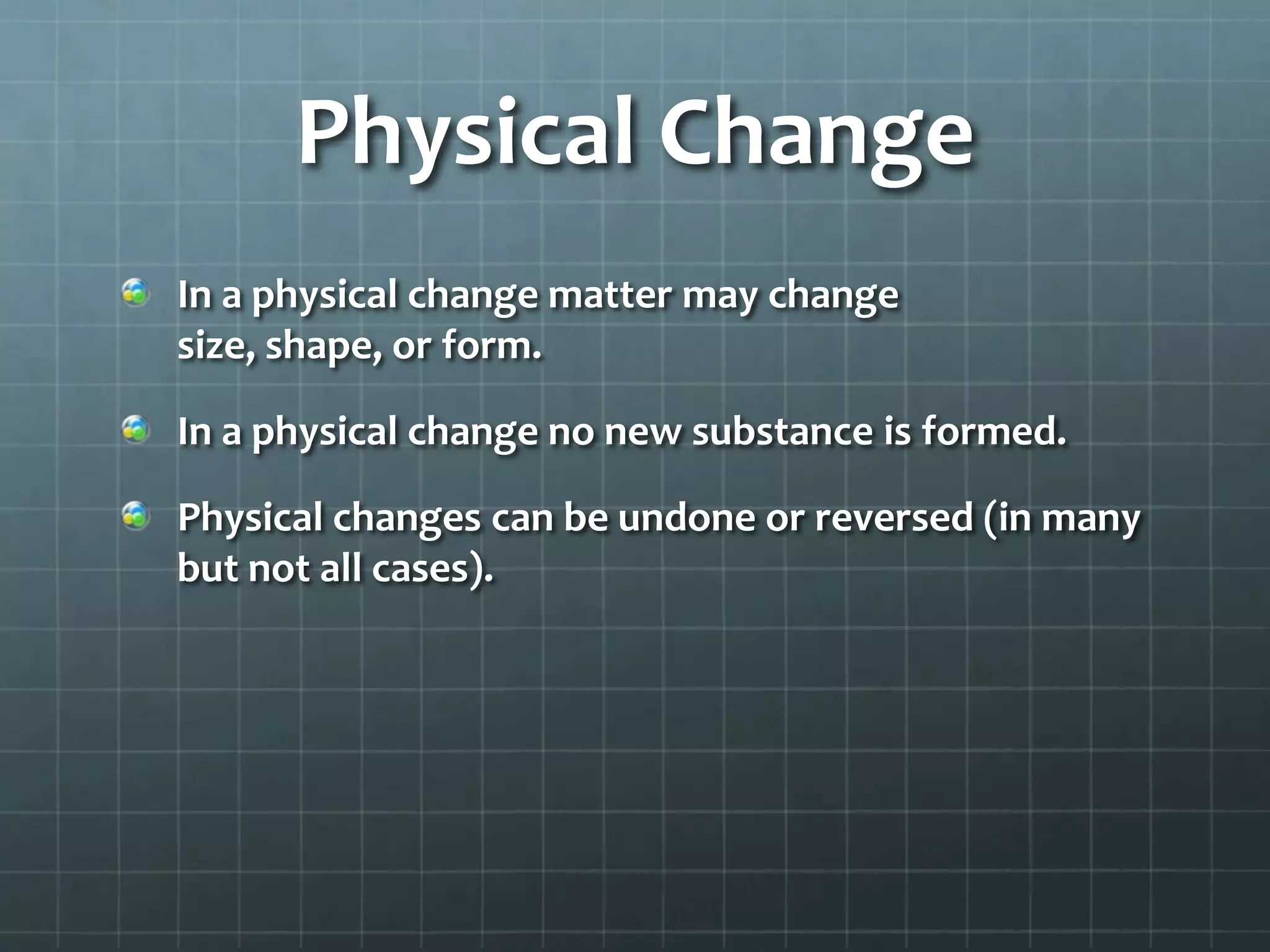 Physical Change

In a physical change matter may change size, shape, or form.

In a physical change no new substance is formed.

Physical changes can be undone or reversed (in many but not all cases).